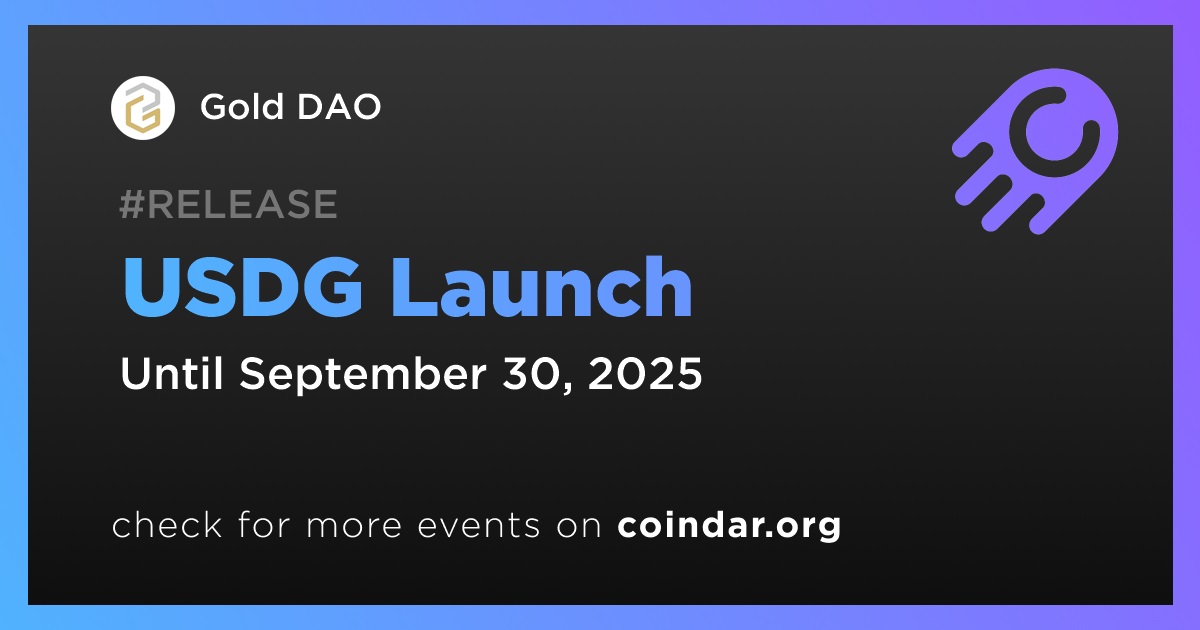 Gold DAO

#RELEASE

USDG Launch

Until September 30, 2025

check for more events on coindar.org